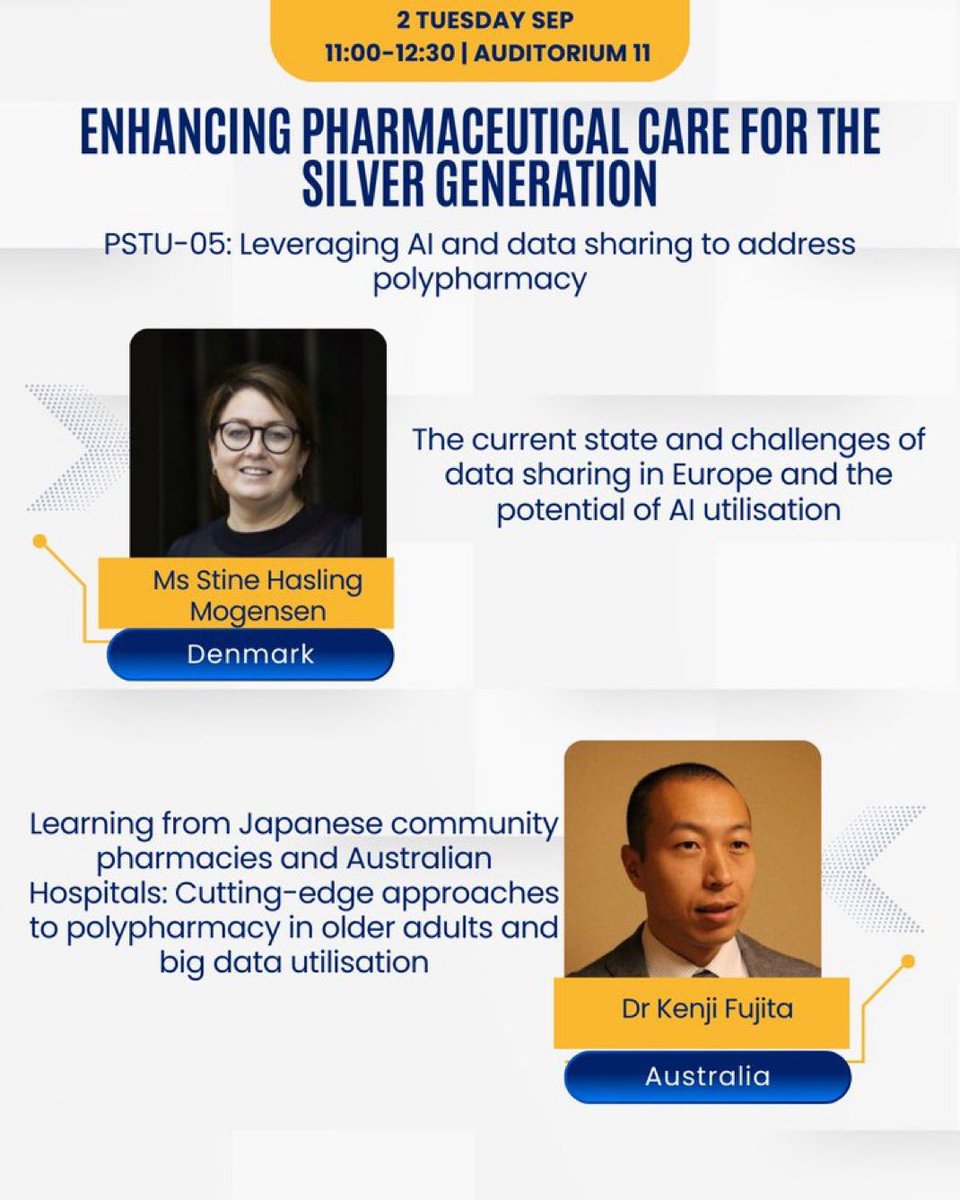 2 TUESDAY SEP
11:00-12:30 | AUDITORIUM 11

ENHANCING PHARMACEUTICAL CARE FOR THE SILVER GENERATION

PSTU-05: Leveraging AI and data sharing to address polypharmacy

The current state and challenges of data sharing in Europe and the potential of AI utilisation

Ms Stine Hasling Mogensen

Denmark

Learning from Japanese community pharmacies and Australian Hospitals: Cutting-edge approaches to polypharmacy in older adults and big data utilisation

Dr Kenji Fujita

Australia